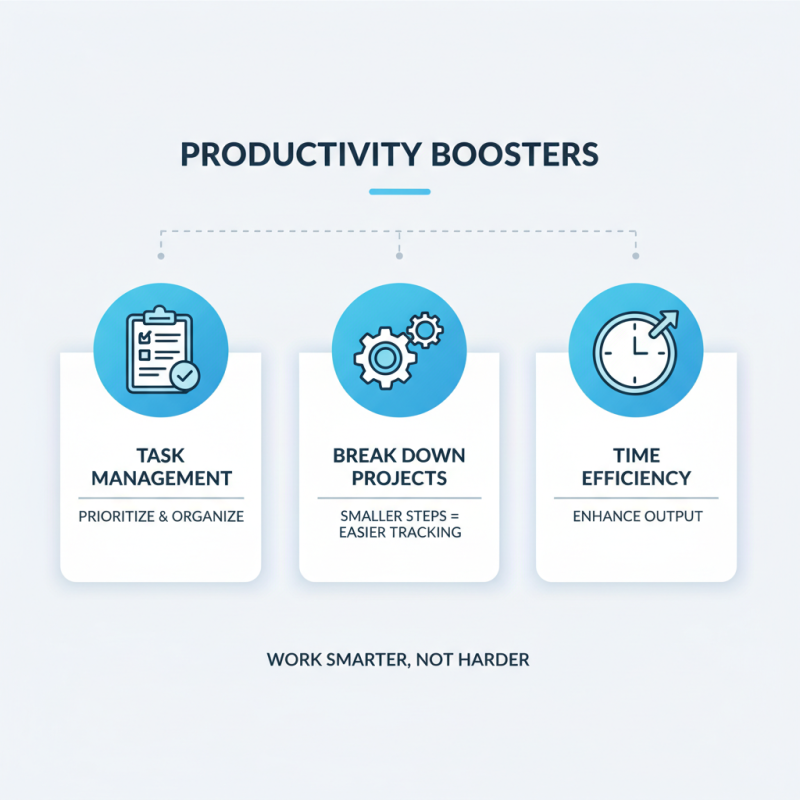 PRODUCTIVITY BOOSTERS

TASK MANAGEMENT

PRIORITIZE & ORGANIZE

BREAK DOWN PROJECTS

SMALLER STEPS = EASIER TRACKING

TIME EFFICIENCY

ENHANCE OUTPUT

WORK SMARTER, NOT HARDER